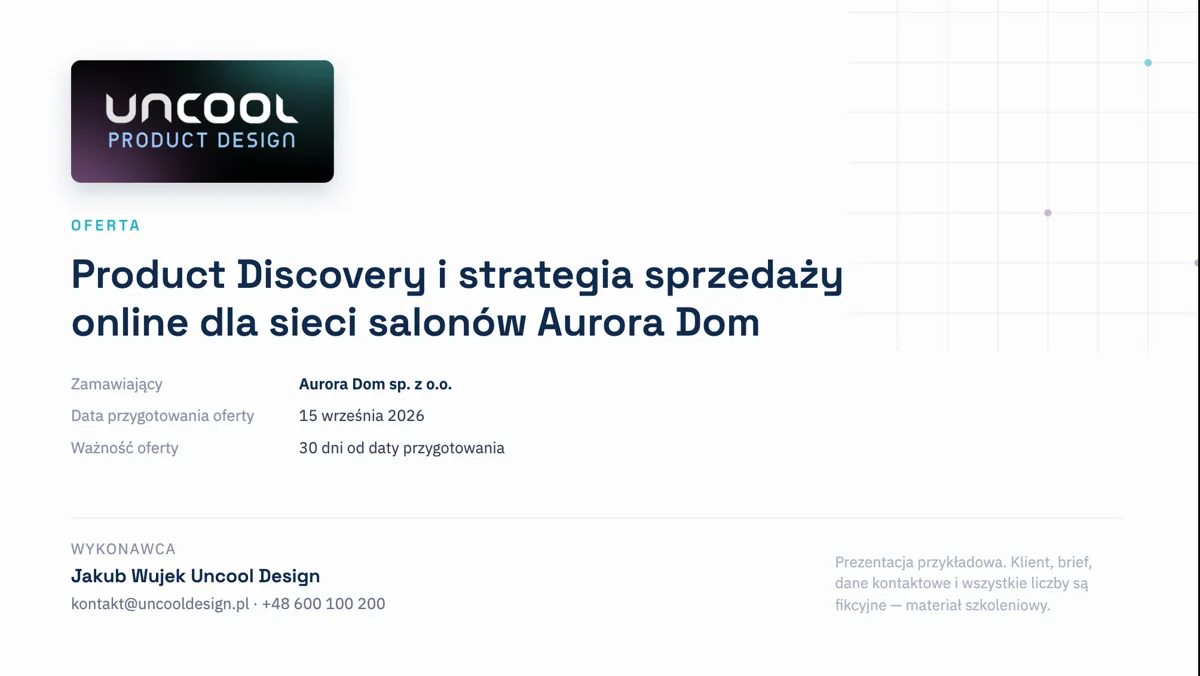 UNCOOL
PRODUCT DESIGN

OFERTA

Product Discovery i strategia sprzedaży online dla sieci salonów Aurora Dom

Zamawiający
Aurora Dom sp. z o.o.
Data przygotowania oferty
15 września 2026
Ważność oferty
30 dni od daty przygotowania

WYKONAWCA
Jakub Wujek Uncool Design
kontakt@uncooldesign.pl · +48 600 100 200

Prezentacja przykładowa. Klient, brief, dane kontaktowe i wszystkie liczby są fikcyjne — materiał szkoleniowy.